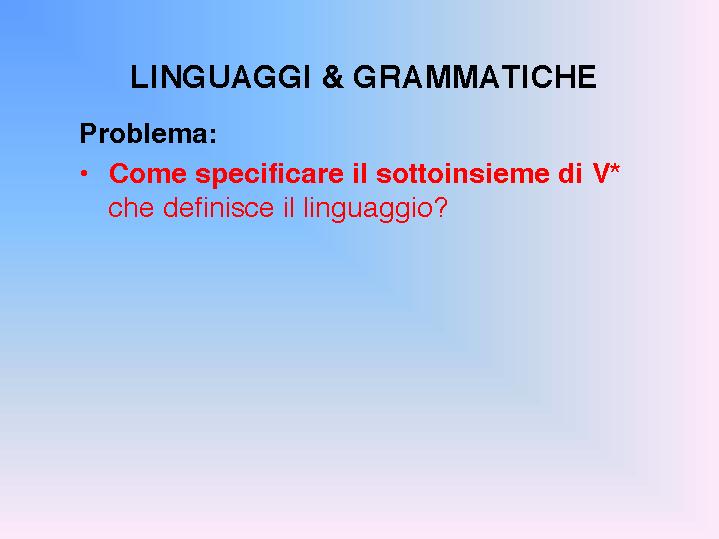 LINGUAGGI & GRAMMATICHE

Problema:

• Come specificare il sottoinsieme di V* che definisce il linguaggio?